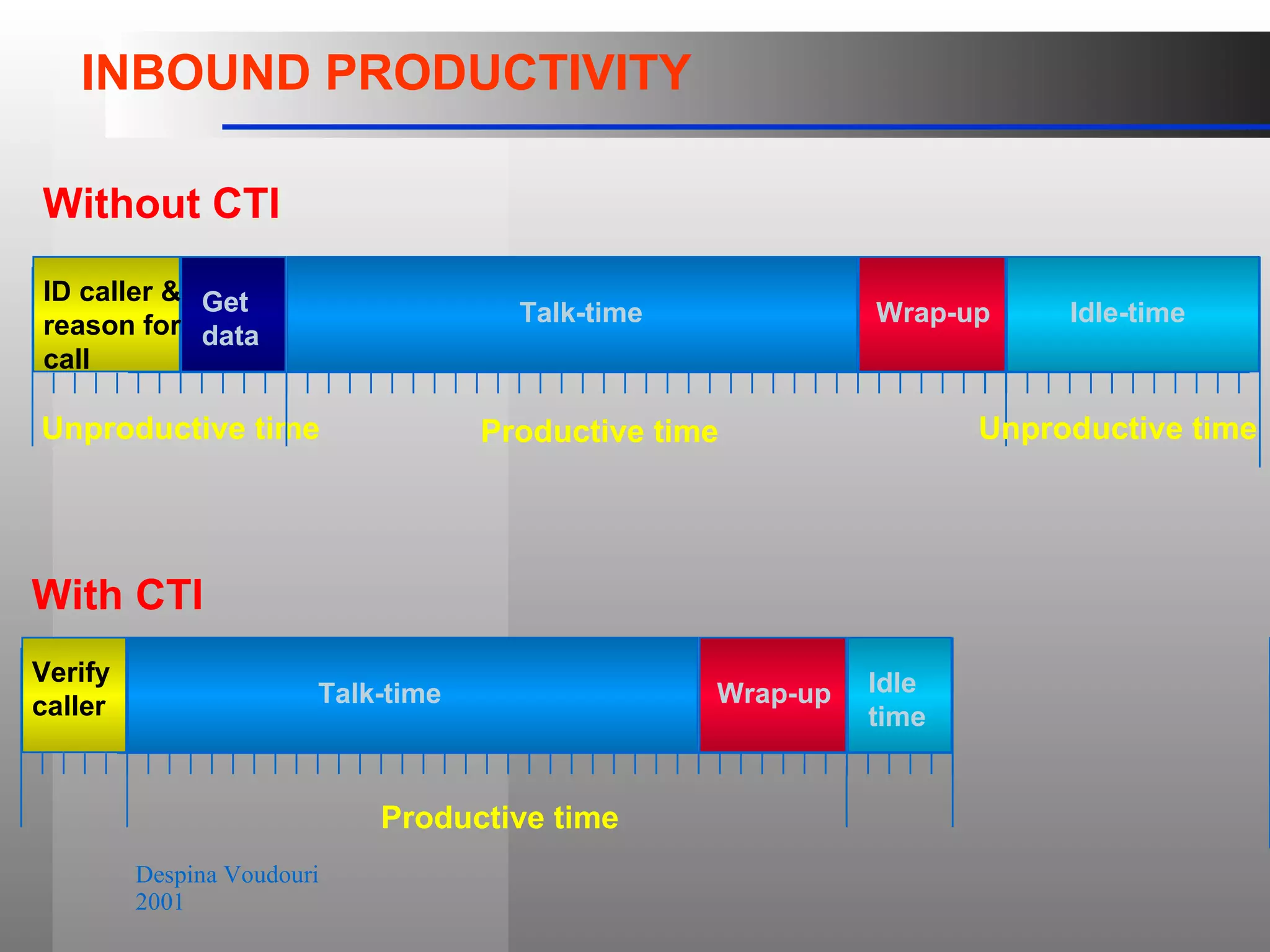 INBOUND PRODUCTIVITY

Without CTI

ID caller & reason for call

Get data

Talk-time

Wrap-up

Idle-time

Unproductive time

Productive time

Unproductive time

With CTI

Verify caller

Talk-time

Wrap-up

Idle time

Productive time

Despina Voudouri
2001